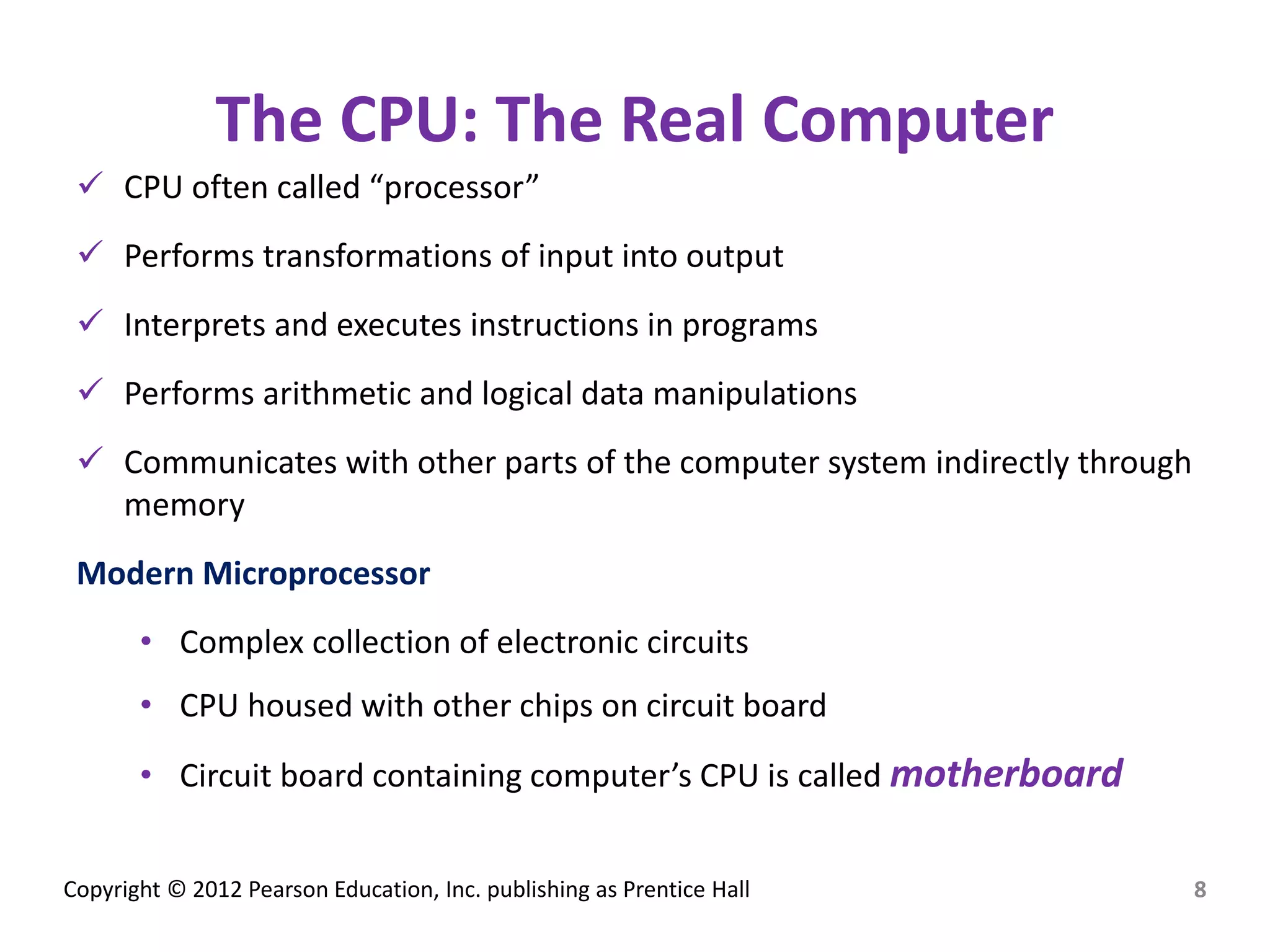 The CPU: The Real Computer

✓ CPU often called “processor”

✓ Performs transformations of input into output

✓ Interprets and executes instructions in programs

✓ Performs arithmetic and logical data manipulations

✓ Communicates with other parts of the computer system indirectly through memory

Modern Microprocessor

• Complex collection of electronic circuits

• CPU housed with other chips on circuit board

• Circuit board containing computer’s CPU is called motherboard

Copyright © 2012 Pearson Education, Inc. publishing as Prentice Hall

8